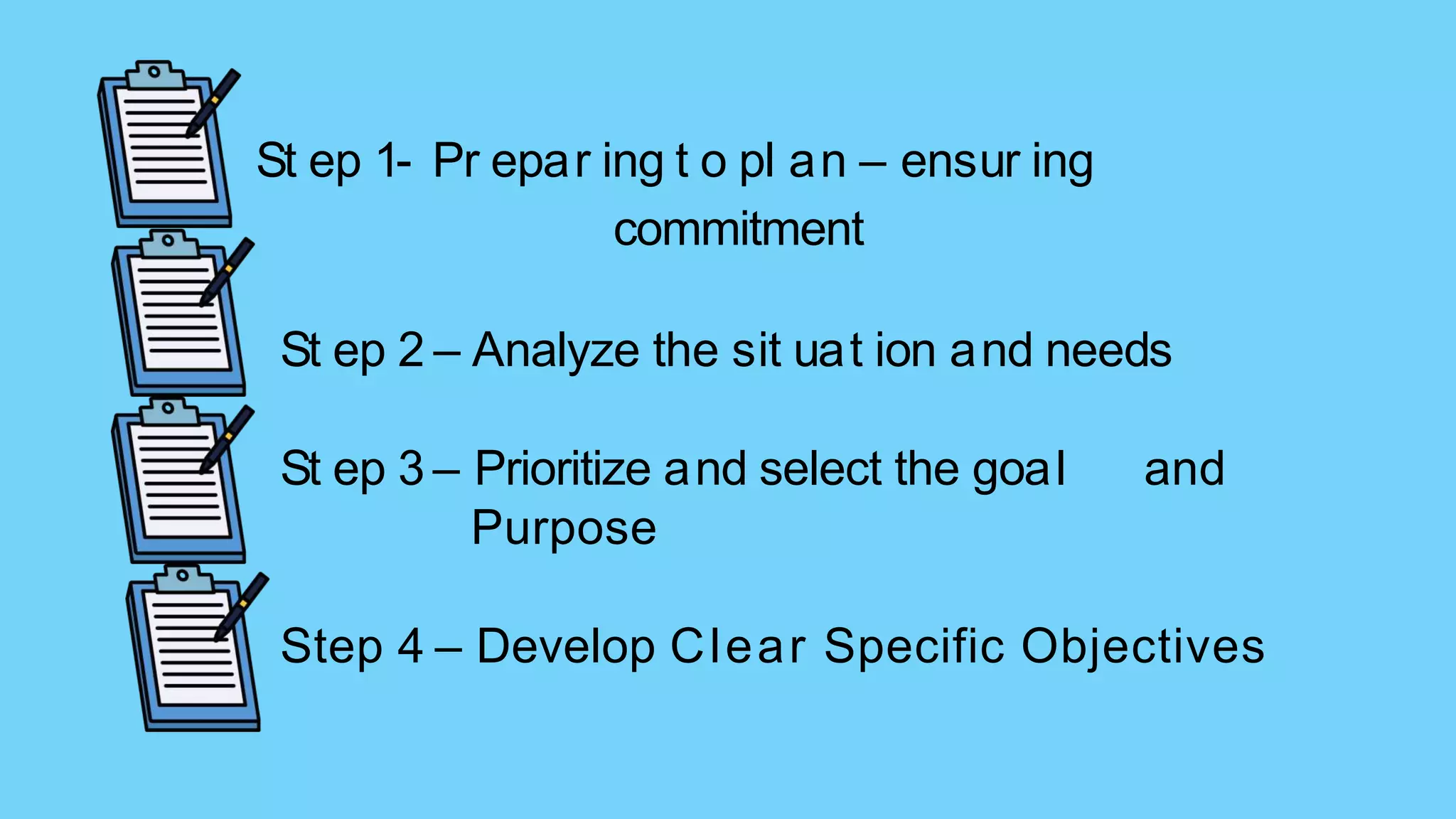 Step 1- Preparing to plan – ensuring commitment

Step 2 – Analyze the situation and needs

Step 3 – Prioritize and select the goal and Purpose

Step 4 – Develop Clear Specific Objectives